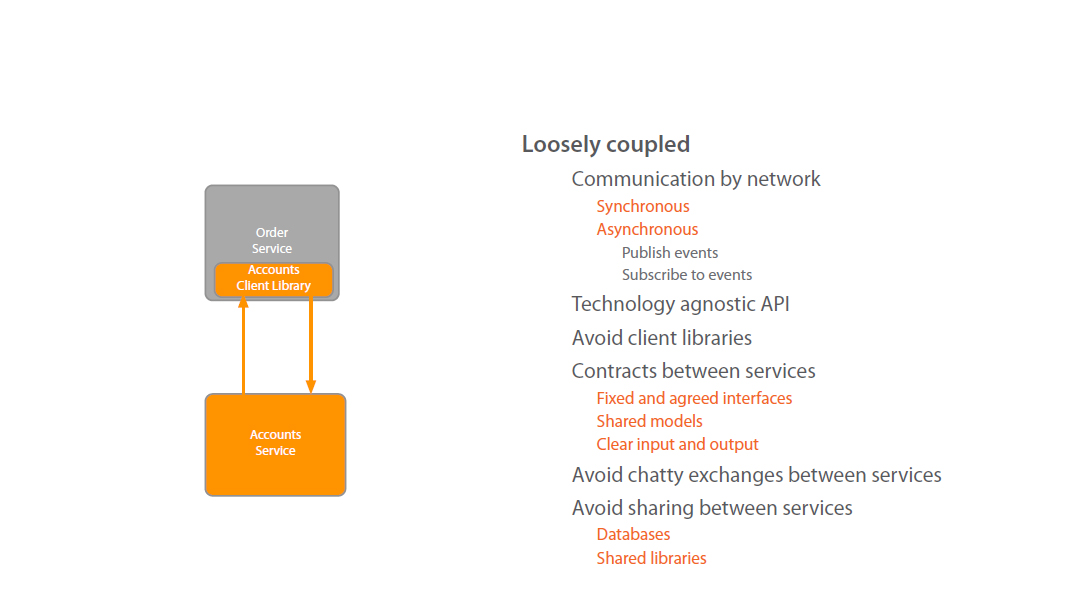 Order Service

Accounts Client Library

Accounts Service

Loosely coupled

Communication by network

Synchronous

Asynchronous

Publish events

Subscribe to events

Technology agnostic API

Avoid client libraries

Contracts between services

Fixed and agreed interfaces

Shared models

Clear input and output

Avoid chatty exchanges between services

Avoid sharing between services

Databases

Shared libraries